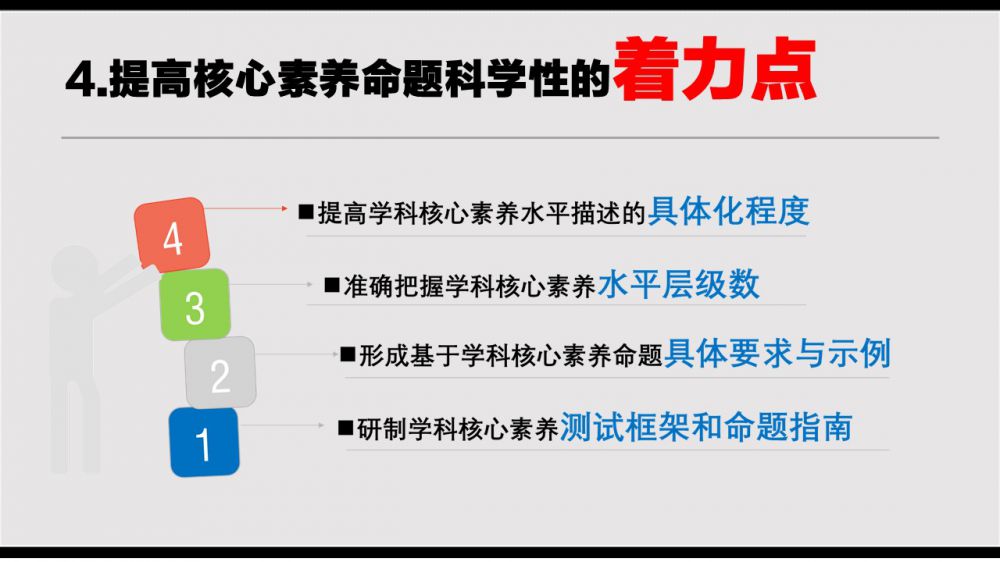 4.提高核心素养命题科学性的着力点

4

■提高学科核心素养水平描述的具体化程度

3

■准确把握学科核心素养水平层级数

2

■形成基于学科核心素养命题具体要求与示例

1

■研制学科核心素养测试框架和命题指南